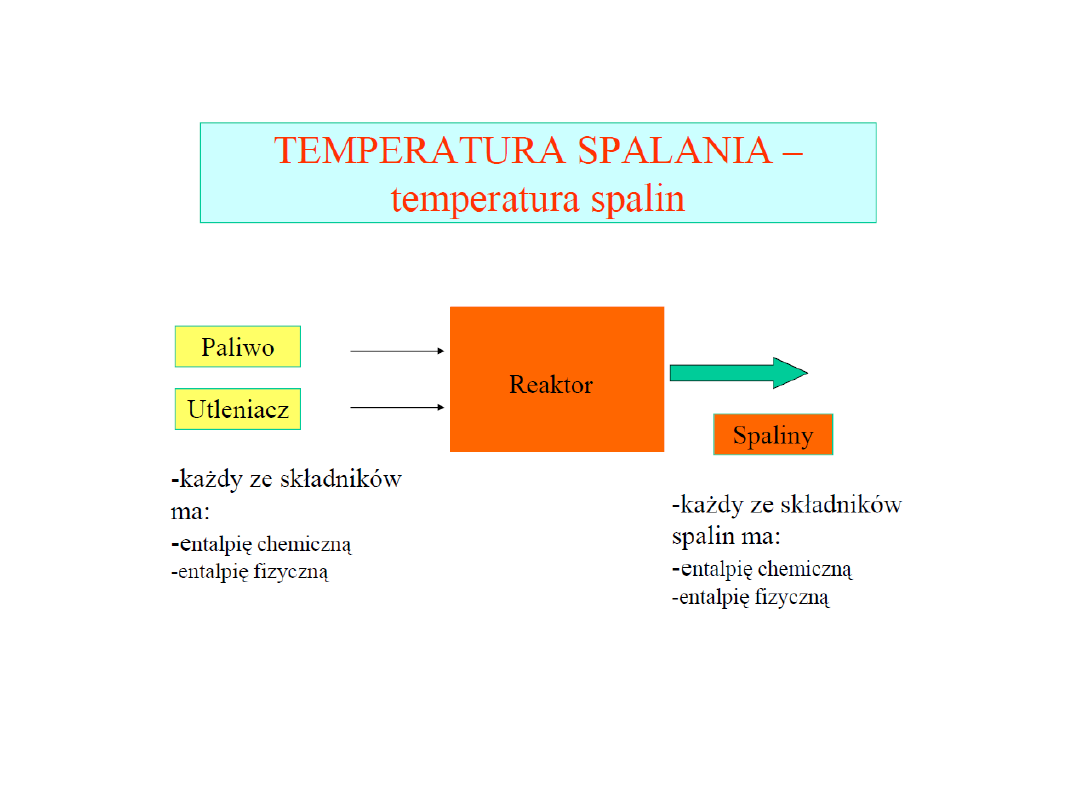 TEMPERATURA SPALANIA – temperatura spalin

Paliwo

Utleniacz

Reaktor

Spaliny

-każdy ze składników ma:
-entalpię chemiczną
-entalpię fizyczną

-każdy ze składników spalin ma:
-entalpię chemiczną
-entalpię fizyczną